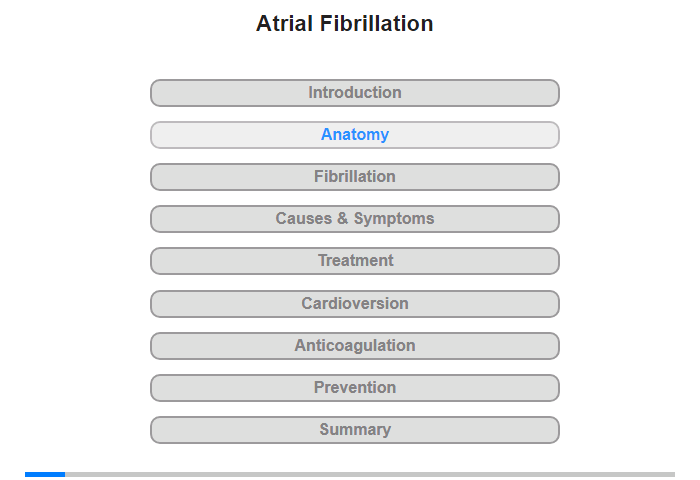 Atrial Fibrillation

Introduction

Anatomy

Fibrillation

Causes & Symptoms

Treatment

Cardioversion

Anticoagulation

Prevention

Summary